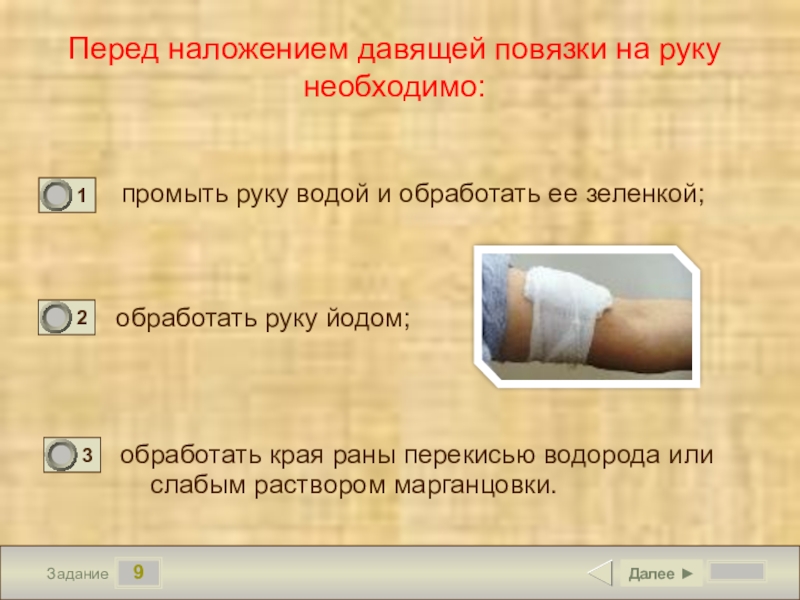 Перед наложением давящей повязки на руку необходимо:

1 промыть руку водой и обработать ее зеленкой;

2 обработать руку йодом;

3 обработать края раны перекисью водорода или слабым раствором марганцовки.

Задание 9

Далее ►